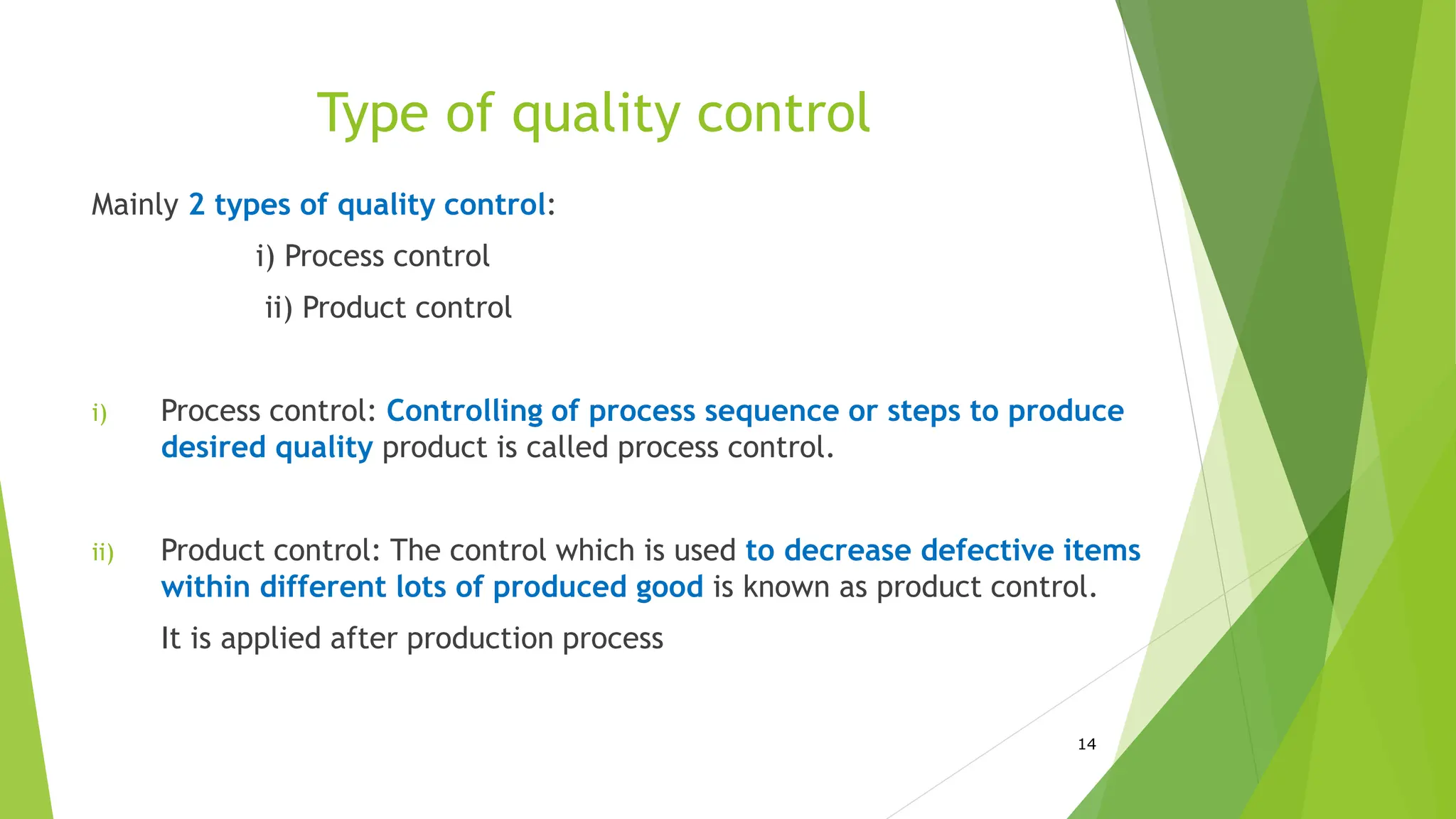 Type of quality control

Mainly 2 types of quality control:

i) Process control

ii) Product control

i) Process control: Controlling of process sequence or steps to produce desired quality product is called process control.

ii) Product control: The control which is used to decrease defective items within different lots of produced good is known as product control.

It is applied after production process

14